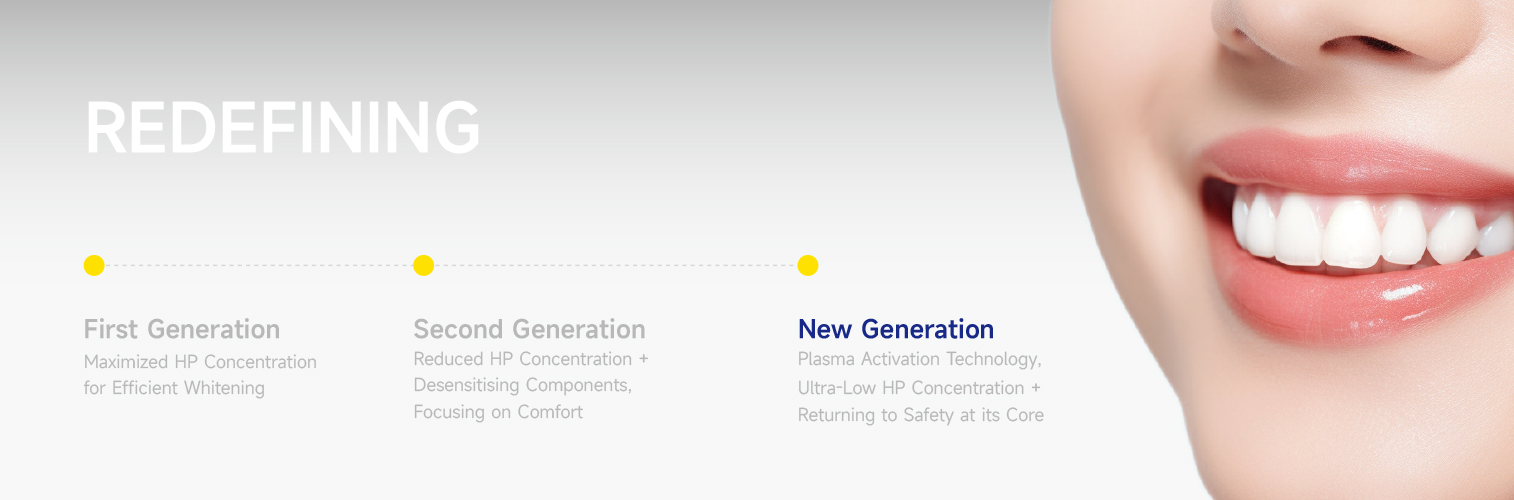 REDEFINING

First Generation
Maximized HP Concentration for Efficient Whitening

Second Generation
Reduced HP Concentration + Desensitising Components, Focusing on Comfort

New Generation
Plasma Activation Technology, Ultra-Low HP Concentration + Returning to Safety at its Core